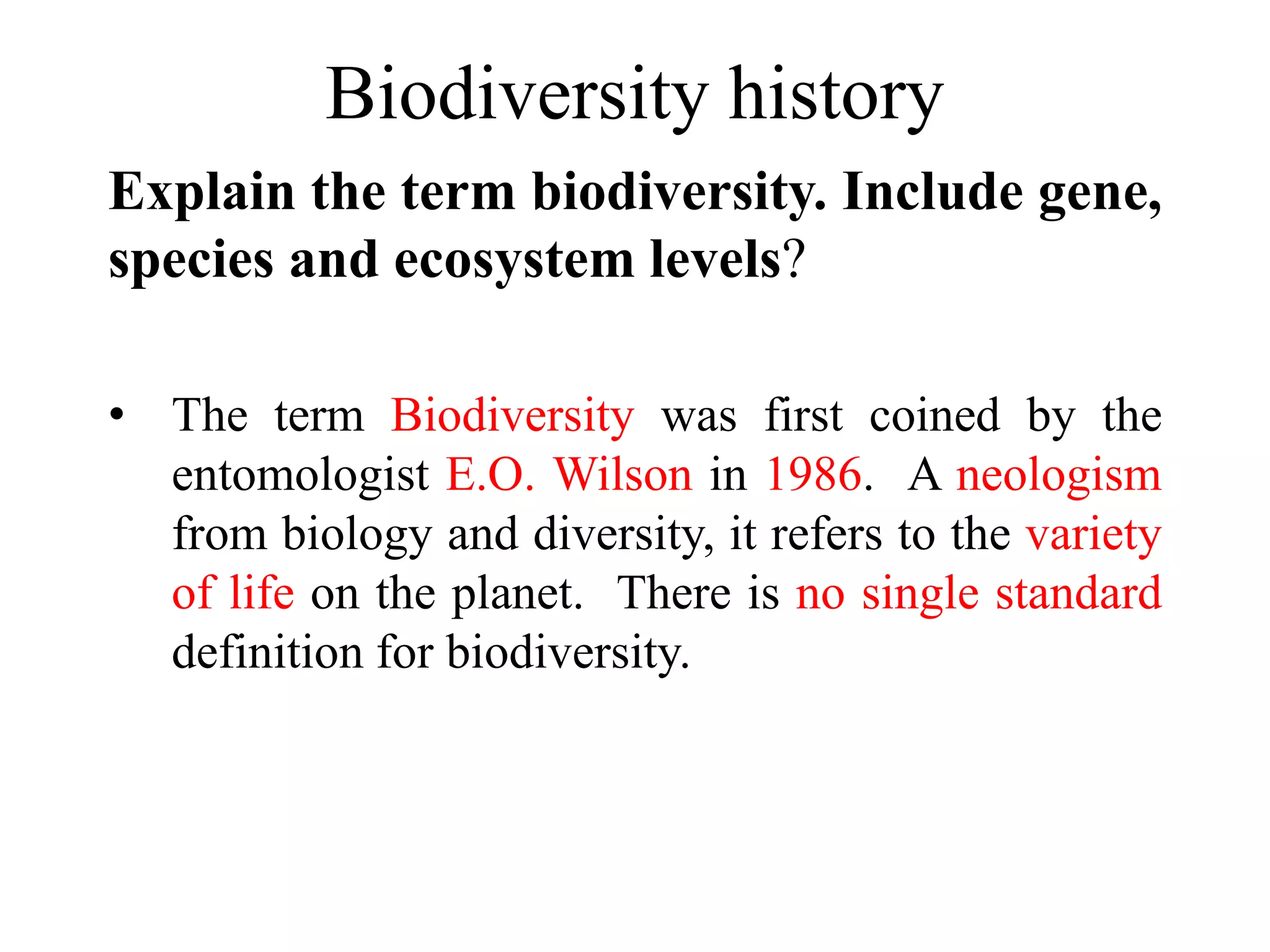 Biodiversity history

Explain the term biodiversity. Include gene, species and ecosystem levels?

• The term Biodiversity was first coined by the entomologist E.O. Wilson in 1986. A neologism from biology and diversity, it refers to the variety of life on the planet. There is no single standard definition for biodiversity.